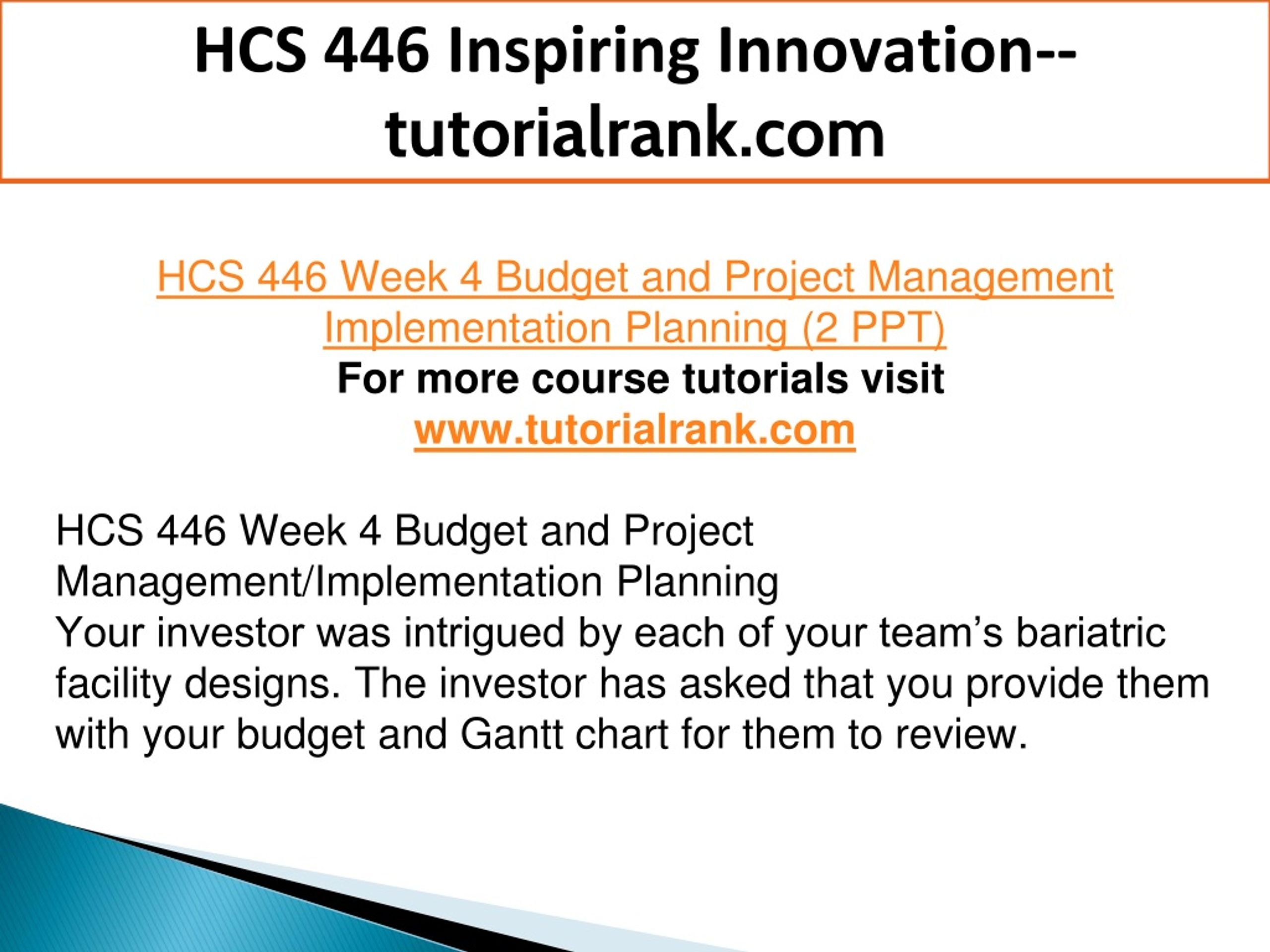 HCS 446 Inspiring Innovation--tutorialrank.com

HCS 446 Week 4 Budget and Project Management Implementation Planning (2 PPT)
For more course tutorials visit
www.tutorialrank.com

HCS 446 Week 4 Budget and Project Management/Implementation Planning
Your investor was intrigued by each of your team’s bariatric facility designs. The investor has asked that you provide them with your budget and Gantt chart for them to review.